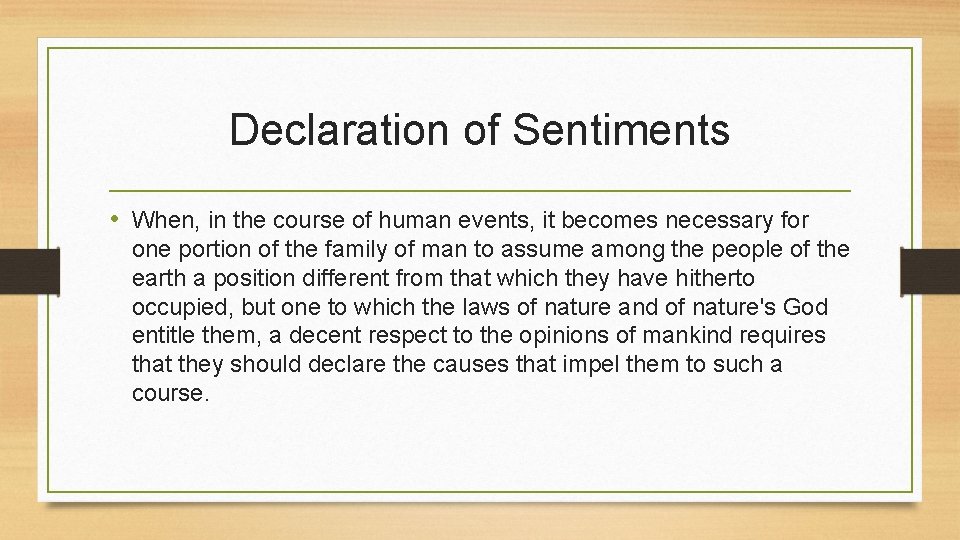 Declaration of Sentiments

• When, in the course of human events, it becomes necessary for one portion of the family of man to assume among the people of the earth a position different from that which they have hitherto occupied, but one to which the laws of nature and of nature's God entitle them, a decent respect to the opinions of mankind requires that they should declare the causes that impel them to such a course.